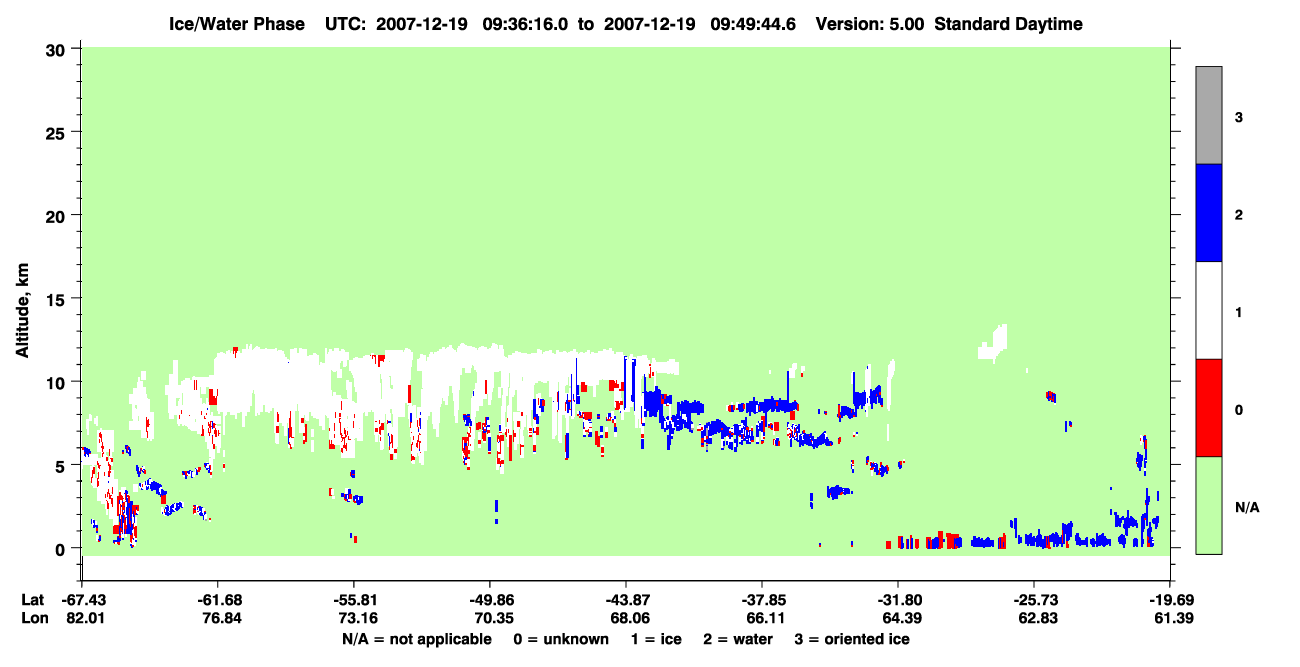 Ice/Water Phase UTC: 2007-12-19 09:36:16.0 to 2007-12-19 09:49:44.6 Version: 5.00 Standard Daytime

Altitude, km

30
25
20
15
10
5
0

3
2
1
0
N/A

Lat -67.43 -61.68 -55.81 -49.86 -43.87 -37.85 -31.80 -25.73 -19.69
Lon 82.01 76.84 73.16 70.35 68.06 66.11 64.39 62.83 61.39

N/A = not applicable 0 = unknown 1 = ice 2 = water 3 = oriented ice